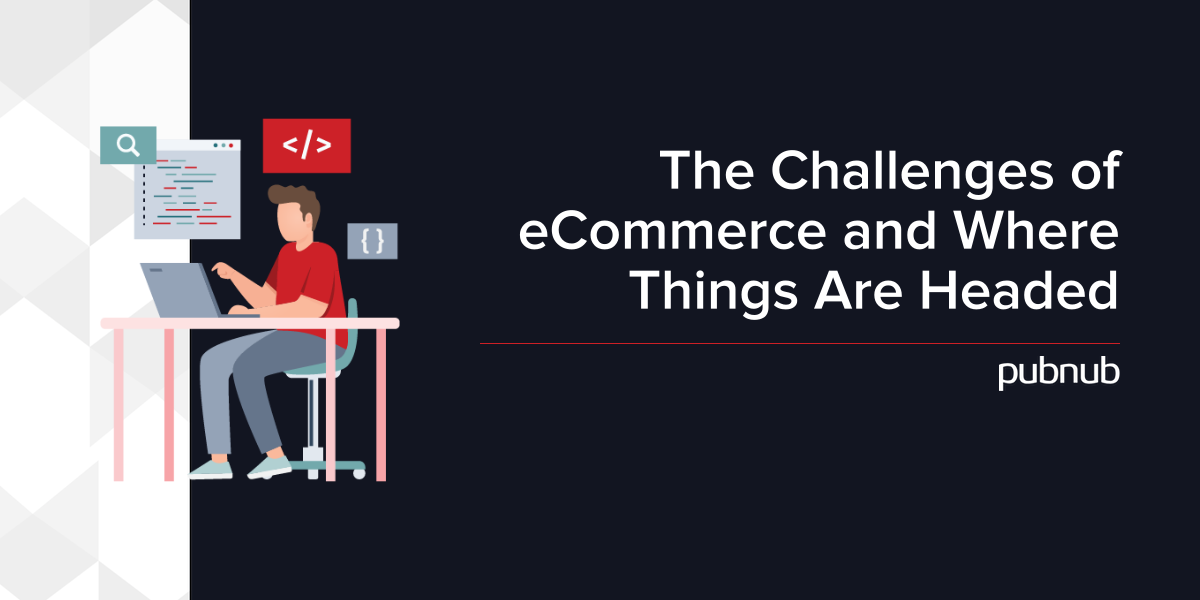 </>

{ }

The Challenges of eCommerce and Where Things Are Headed

pubnub